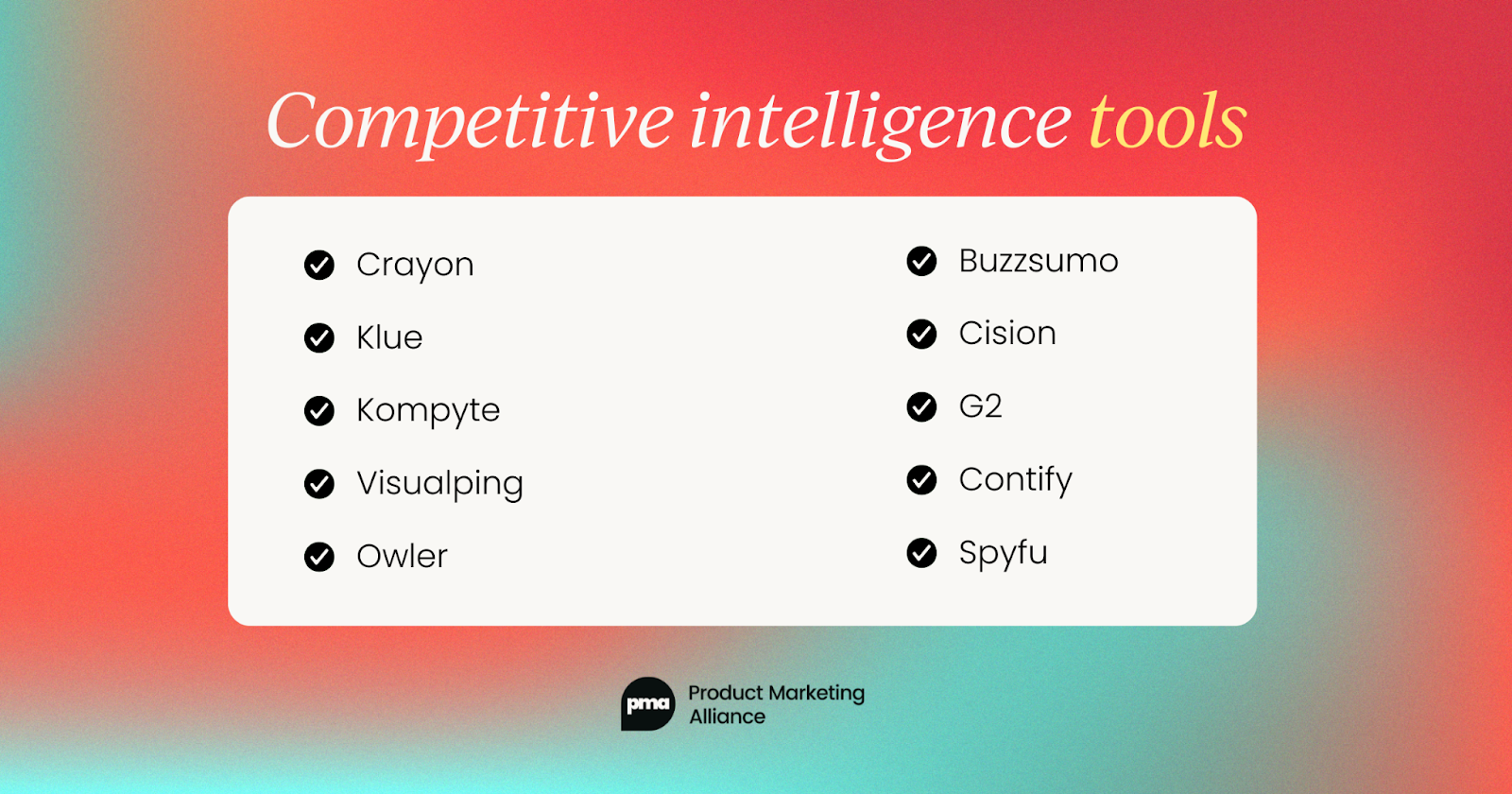 Competitive intelligence tools

Crayon
Klue
Kompyte
Visualping
Owler

Buzzsumo
Cision
G2
Contify
Spyfu

pma Product Marketing Alliance